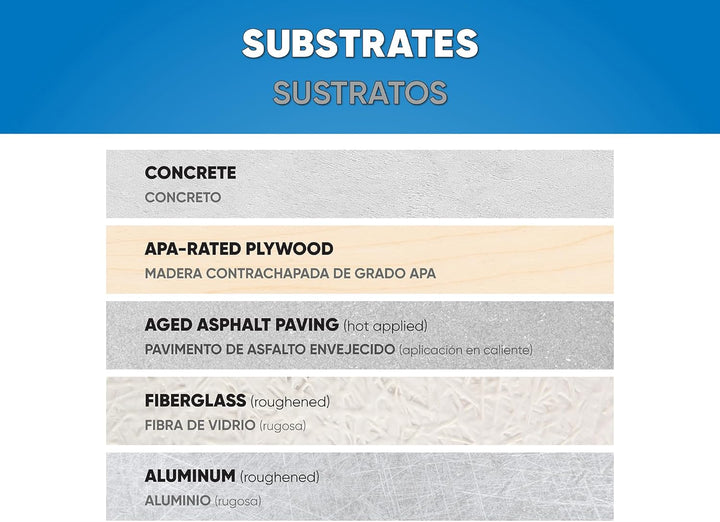 SUBSTRATES
SUSTRATOS

CONCRETE
CONCRETO

APA-RATED PLYWOOD
MADERA CONTRACHAPADA DE GRADO APA

AGED ASPHALT PAVING (hot applied)
PAVIMENTO DE ASFALTO ENVEJECIDO (aplicación en caliente)

FIBERGLASS (roughened)
FIBRA DE VIDRIO (rugosa)

ALUMINUM (roughened)
ALUMINIO (rugosa)